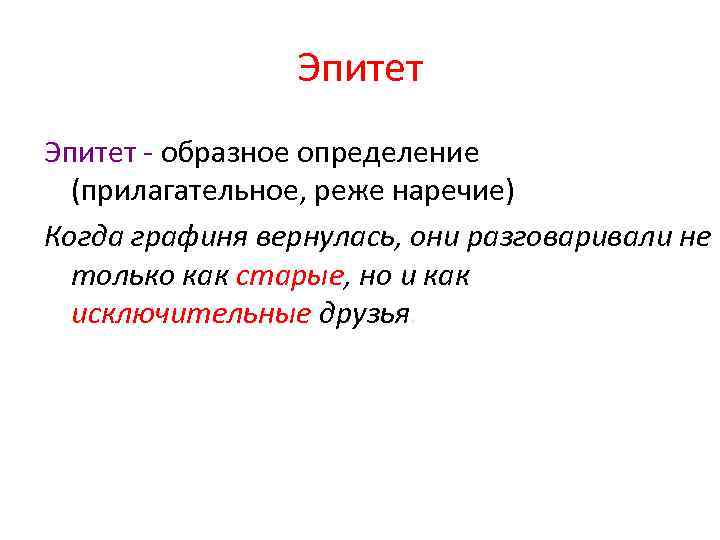 Эпитет

Эпитет - образное определение (прилагательное, реже наречие)

Когда графиня вернулась, они разговаривали не только как старые, но и как исключительные друзья